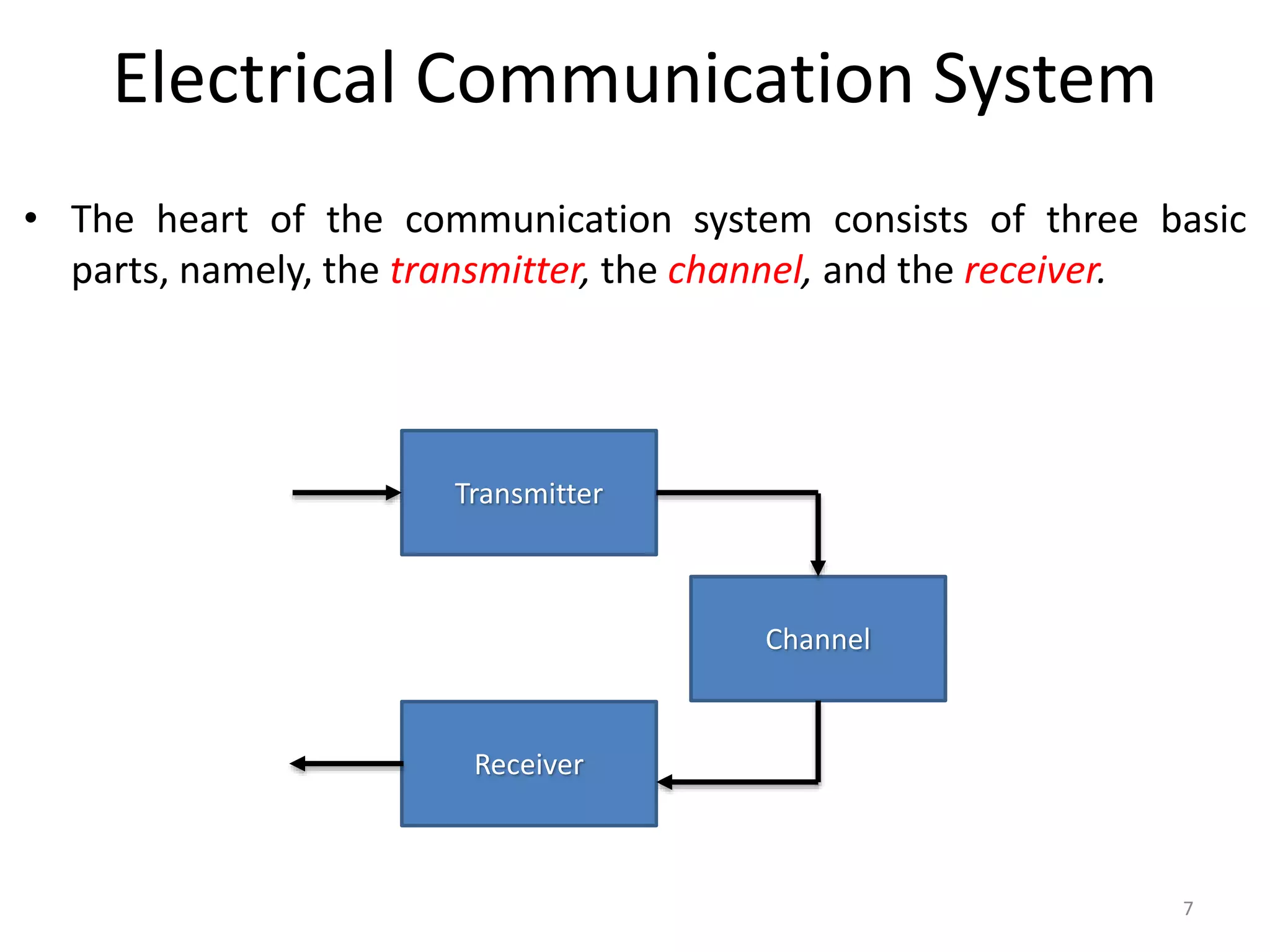 Electrical Communication System

• The heart of the communication system consists of three basic parts, namely, the transmitter, the channel, and the receiver.

Transmitter

Channel

Receiver

7